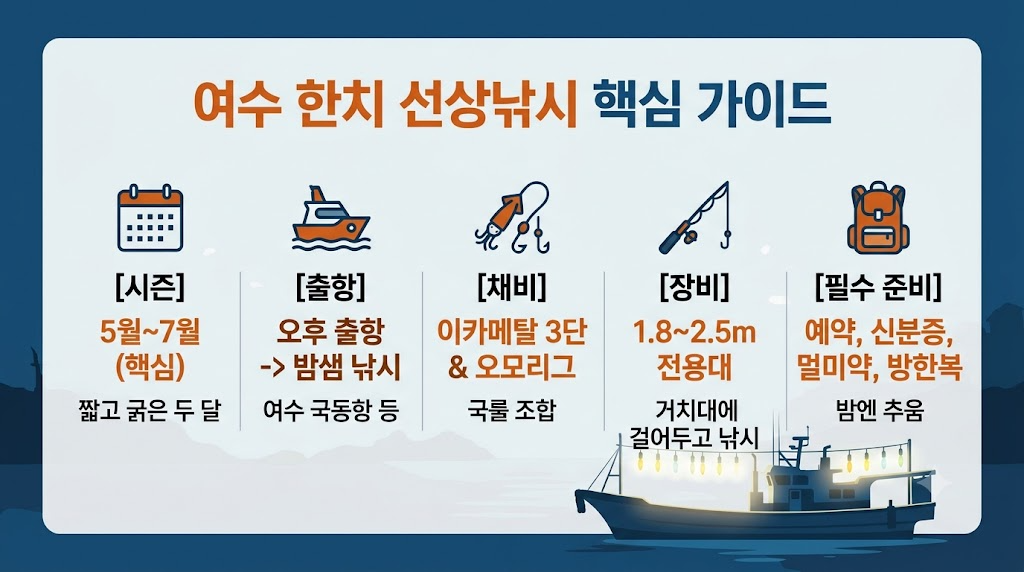 여수 한치 선상낚시 핵심 가이드

[시즌]
5월~7월 (핵심)
짧고 굵은 두 달

[출항]
오후 출항 -> 밤샘 낚시
여수 국동항 등

[채비]
이카메탈 3단 & 오모리그
국룰 조합

[장비]
1.8~2.5m 전용대
거치대에 걸어두고 낚시

[필수 준비]
예약, 신분증, 멀미약, 방한복
밤엔 추움